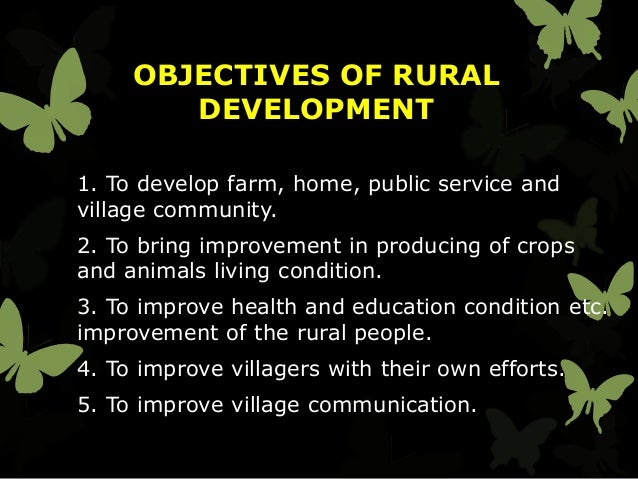 OBJECTIVES OF RURAL DEVELOPMENT

1. To develop farm, home, public service and village community.

2. To bring improvement in producing of crops and animals living condition.

3. To improve health and education condition etc. improvement of the rural people.

4. To improve villagers with their own efforts.

5. To improve village communication.